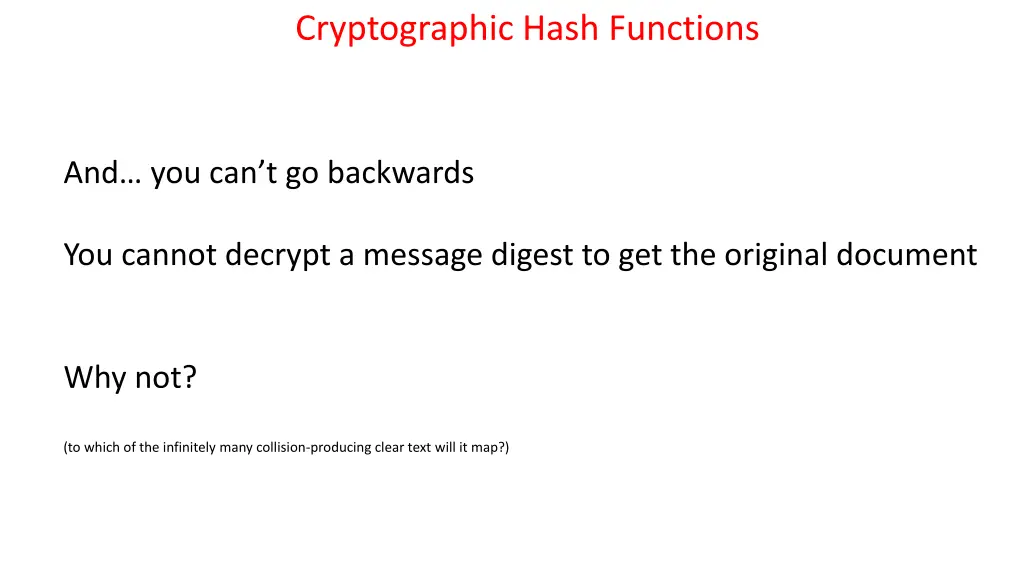 Cryptographic Hash Functions

And… you can’t go backwards

You cannot decrypt a message digest to get the original document

Why not?

(to which of the infinitely many collision-producing clear text will it map?)